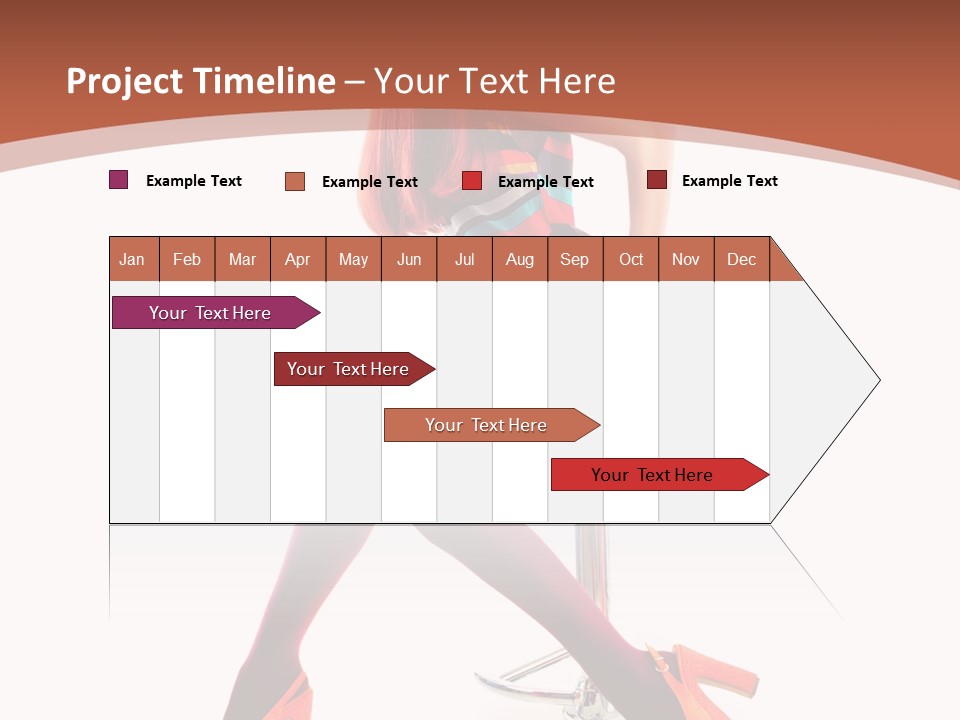 Project Timeline – Your Text Here

Example Text Example Text Example Text Example Text

| Jan | Feb | Mar | Apr | May | Jun | Jul | Aug | Sep | Oct | Nov | Dec |
|---|---|---|---|---|---|---|---|---|---|---|---|

Your Text Here

Your Text Here

Your Text Here

Your Text Here